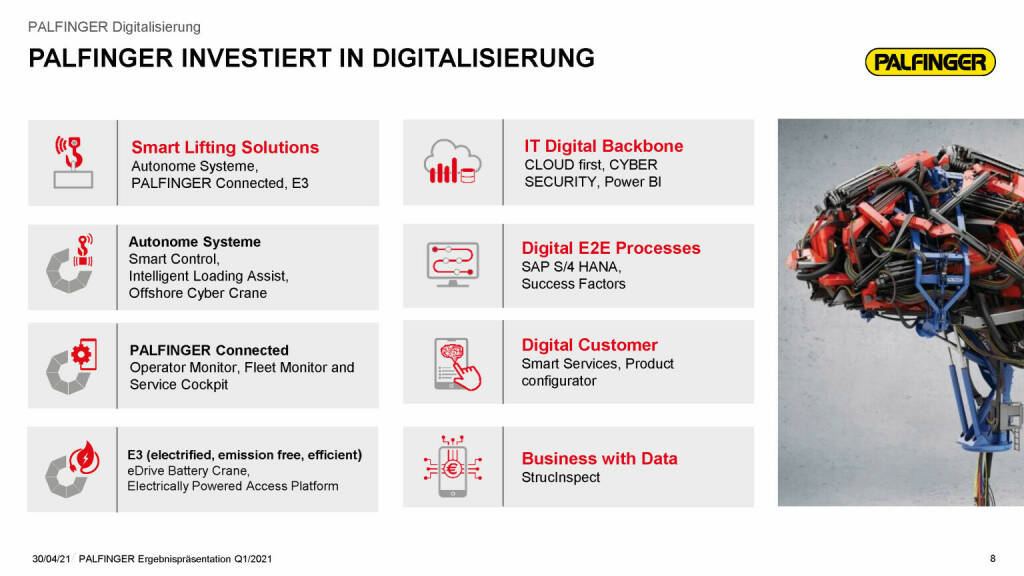 PALFINGER Digitalisierung

PALFINGER INVESTIERT IN DIGITALISIERUNG

PALFINGER

Smart Lifting Solutions
Autonome Systeme, PALFINGER Connected, E3

Autonome Systeme
Smart Control, Intelligent Loading Assist, Offshore Cyber Crane

PALFINGER Connected
Operator Monitor, Fleet Monitor and Service Cockpit

E3 (electrified, emission free, efficient)
eDrive Battery Crane, Electrically Powered Access Platform

IT Digital Backbone
CLOUD first, CYBER SECURITY, Power BI

Digital E2E Processes
SAP S/4 HANA, Success Factors

Digital Customer
Smart Services, Product configurator

Business with Data
StrucInspect

30/04/21 PALFINGER Ergebnispräsentation Q1/2021

8